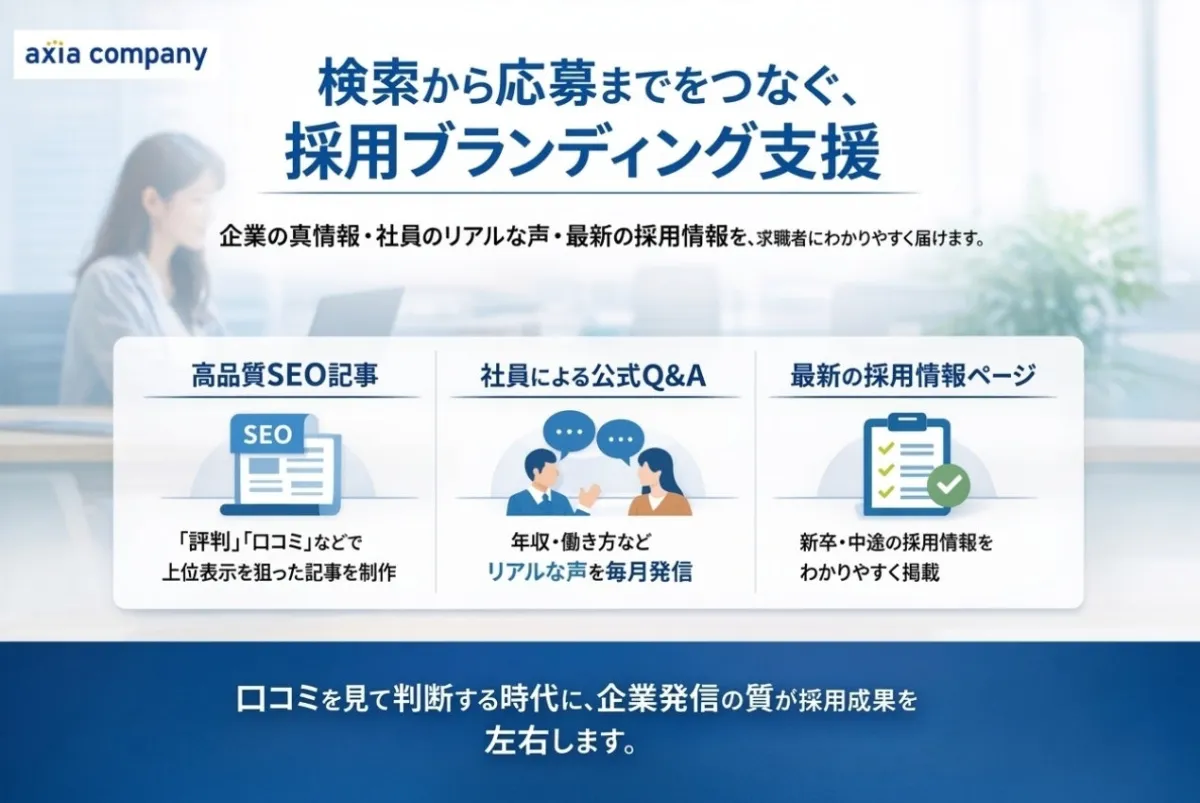 axia company

検索から応募までをつなぐ、
採用ブランディング支援

企業の真情報・社員のリアルな声・最新の採用情報を、求職者にわかりやすく届けます。

高品質SEO記事

SEO

「評判」「口コミ」などで
上位表示を狙った記事を制作

社員による公式Q&A

年収・働き方など
リアルな声を毎月発信

最新の採用情報ページ

新卒・中途の採用情報を
わかりやすく掲載

口コミを見て判断する時代に、企業発信の質が採用成果を
左右します。